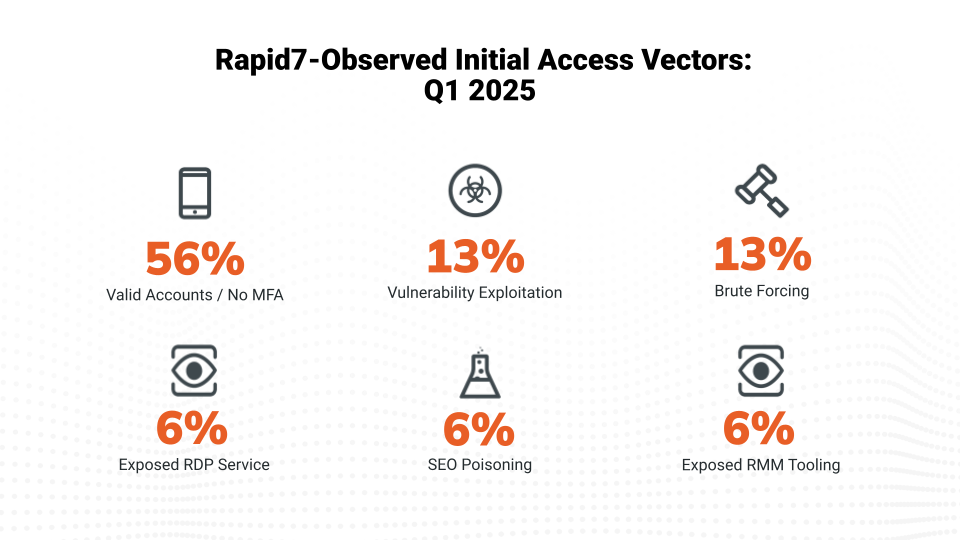 Rapid7-Observed Initial Access Vectors: Q1 2025

56%
Valid Accounts / No MFA

13%
Vulnerability Exploitation

13%
Brute Forcing

6%
Exposed RDP Service

6%
SEO Poisoning

6%
Exposed RMM Tooling